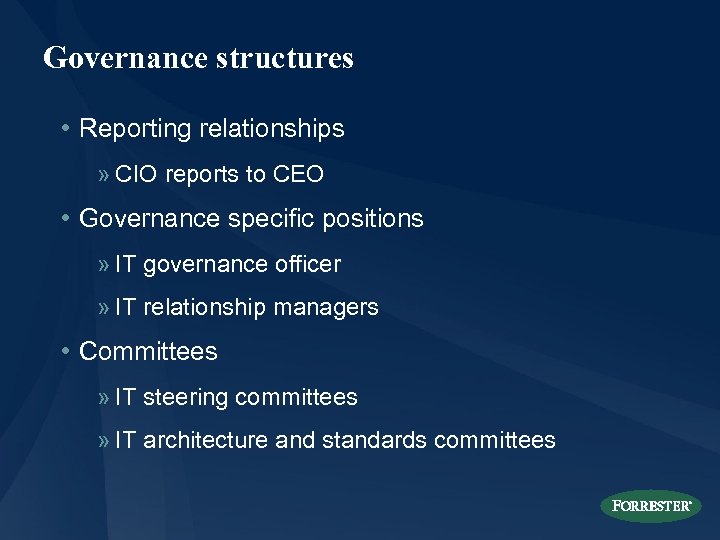 Governance structures

• Reporting relationships

» CIO reports to CEO

• Governance specific positions

» IT governance officer

» IT relationship managers

• Committees

» IT steering committees

» IT architecture and standards committees

FORRESTER